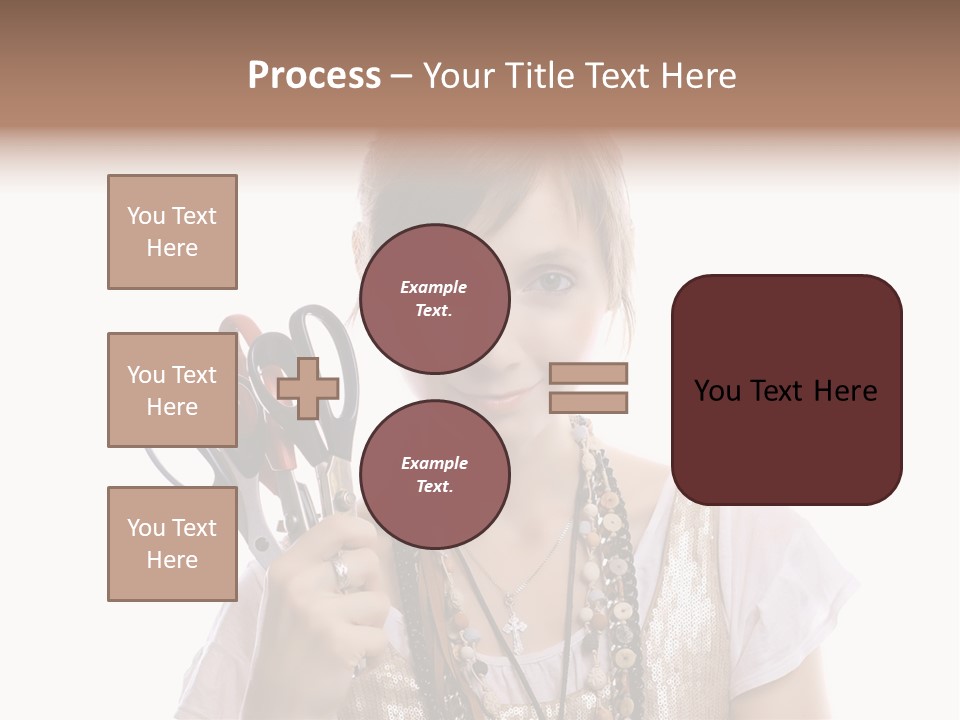 Process – Your Title Text Here

You Text Here

You Text Here

You Text Here

Example Text.

Example Text.

You Text Here